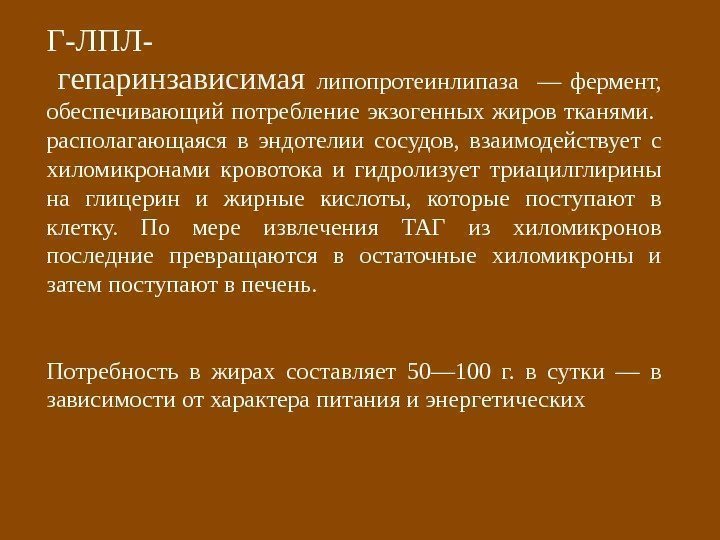 Г-ЛПЛ-
гепаринзависимая липопротеинлипаза — фермент, обеспечивающий потребление экзогенных жиров тканями. располагающаяся в эндотелии сосудов, взаимодействует с хиломикронами кровотока и гидролизует триацилглирины на глицерин и жирные кислоты, которые поступают в клетку. По мере извлечения ТАГ из хиломикронов последние превращаются в остаточные хиломикроны и затем поступают в печень.

Потребность в жирах составляет 50—100 г. в сутки — в зависимости от характера питания и энергетических